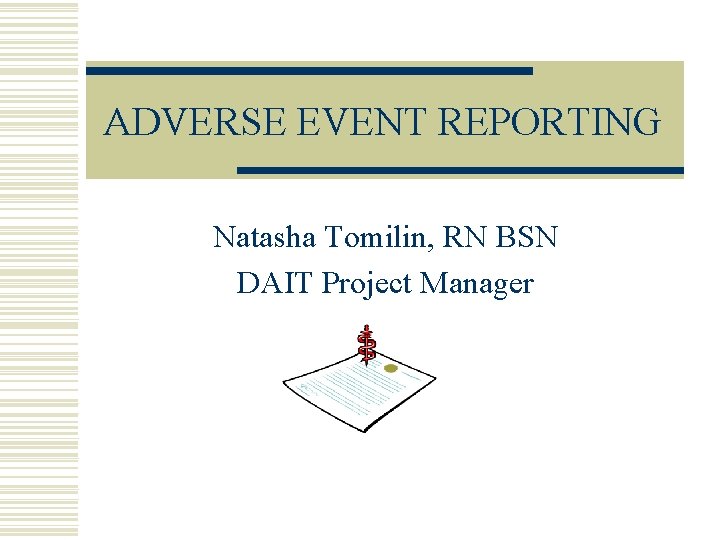 ADVERSE EVENT REPORTING

Natasha Tomilin, RN BSN
DAIT Project Manager